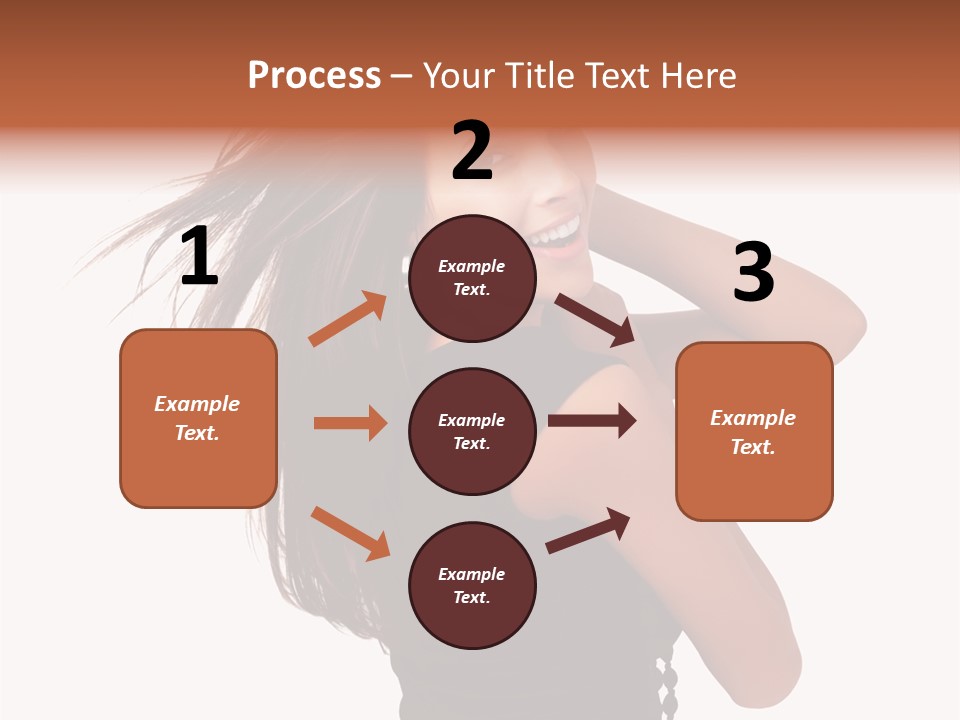 Process – Your Title Text Here

1

Example Text.

2

Example Text.

Example Text.

Example Text.

3

Example Text.